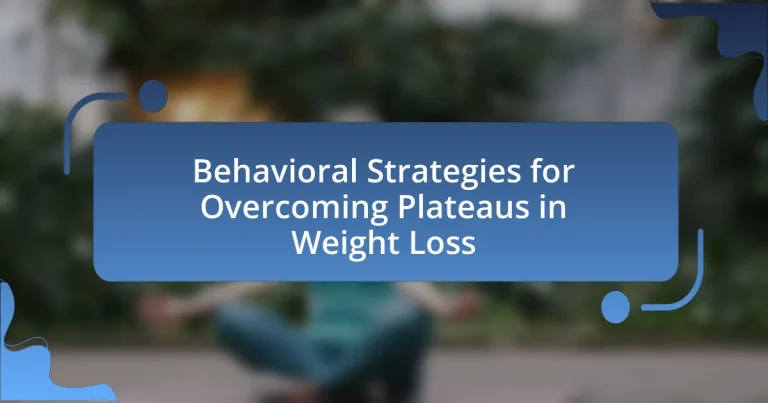 Behavioral Strategies for Overcoming Plateaus in Weight Loss